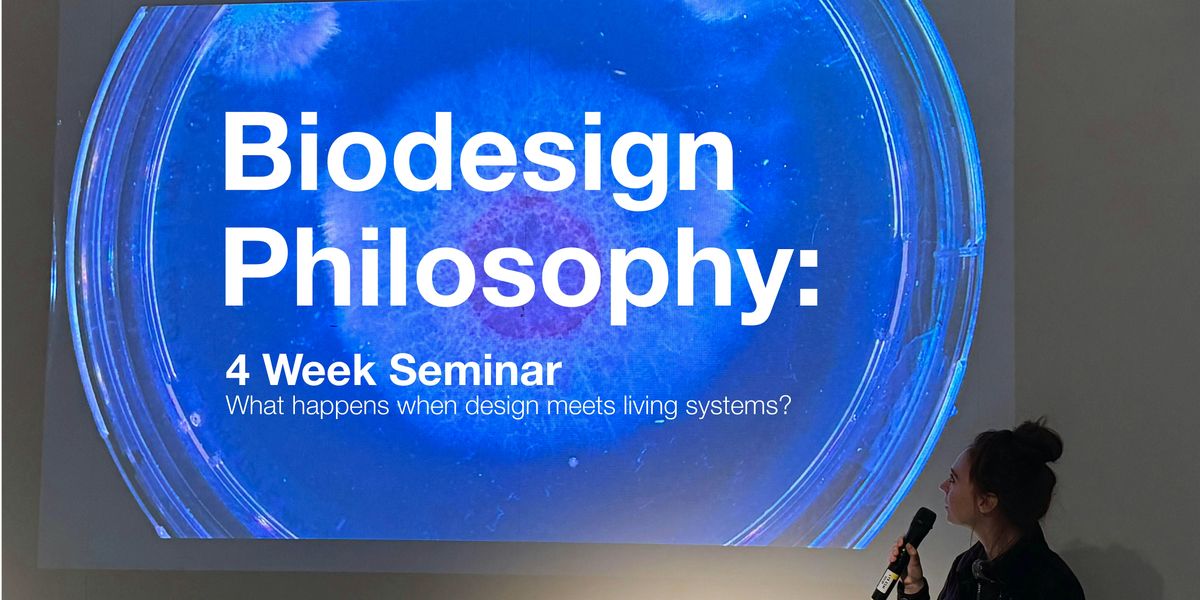 Biodesign Philosophy:

4 Week Seminar

What happens when design meets living systems?